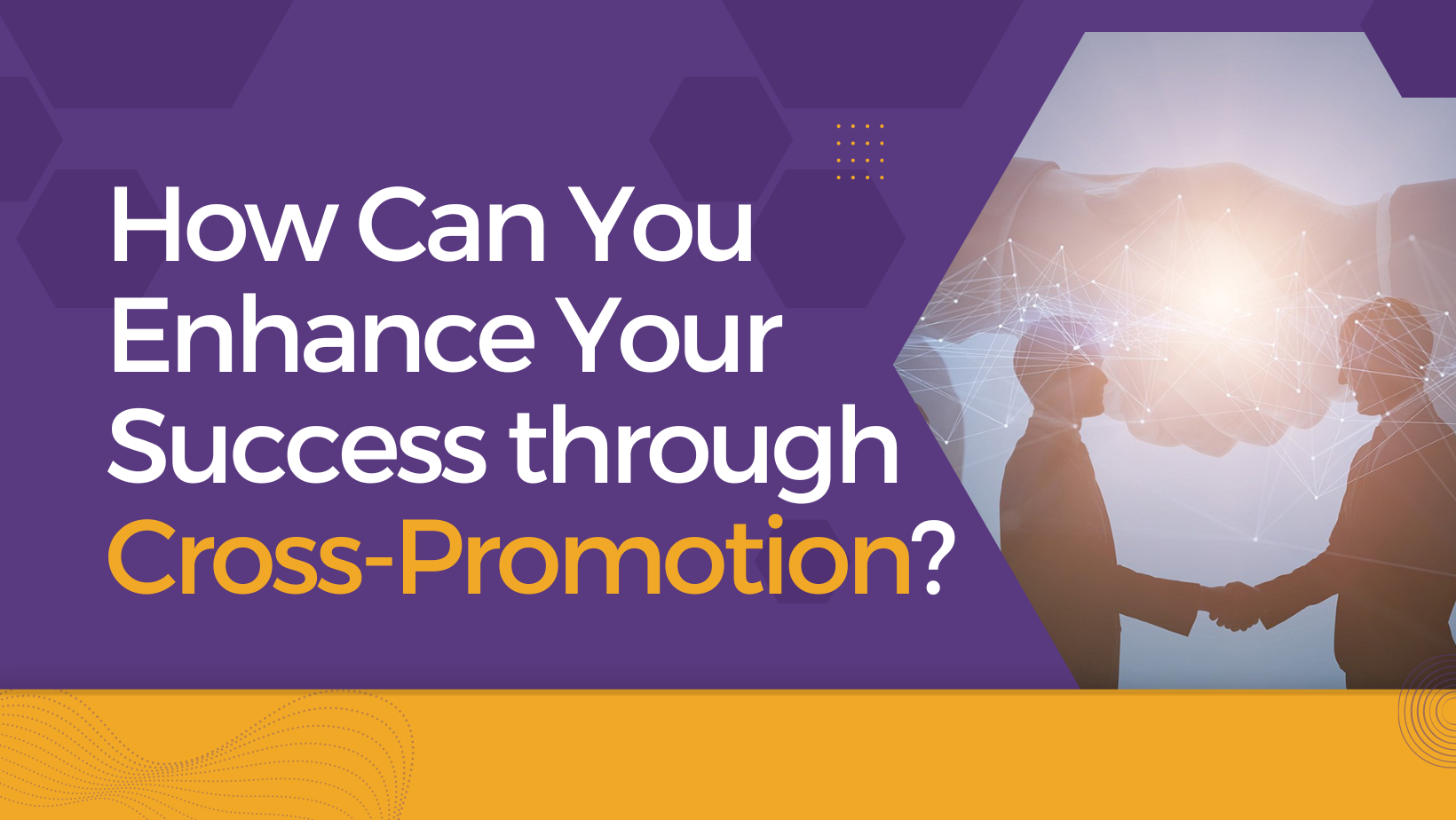 How Can You Enhance Your Success through Cross-Promotion?